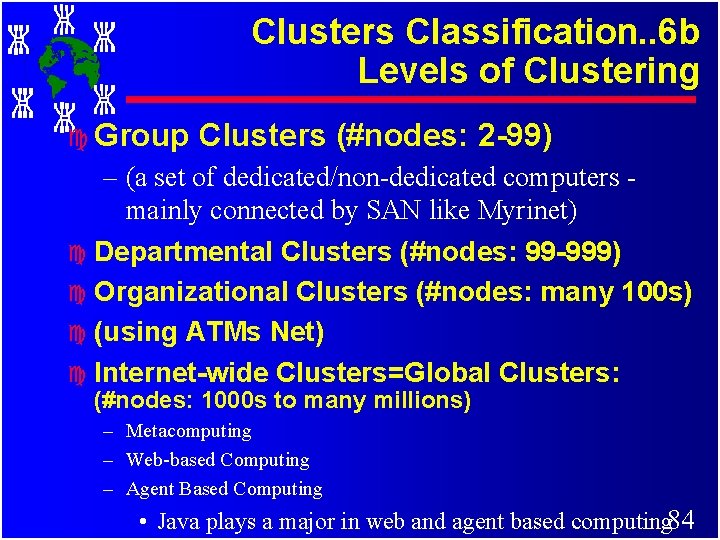 Clusters Classification..6b
Levels of Clustering

Group Clusters (#nodes: 2-99)

– (a set of dedicated/non-dedicated computers - mainly connected by SAN like Myrinet)

Departmental Clusters (#nodes: 99-999)

Organizational Clusters (#nodes: many 100s)

(using ATMs Net)

Internet-wide Clusters=Global Clusters: (#nodes: 1000s to many millions)

– Metacomputing

– Web-based Computing

– Agent Based Computing

• Java plays a major in web and agent based computing

84